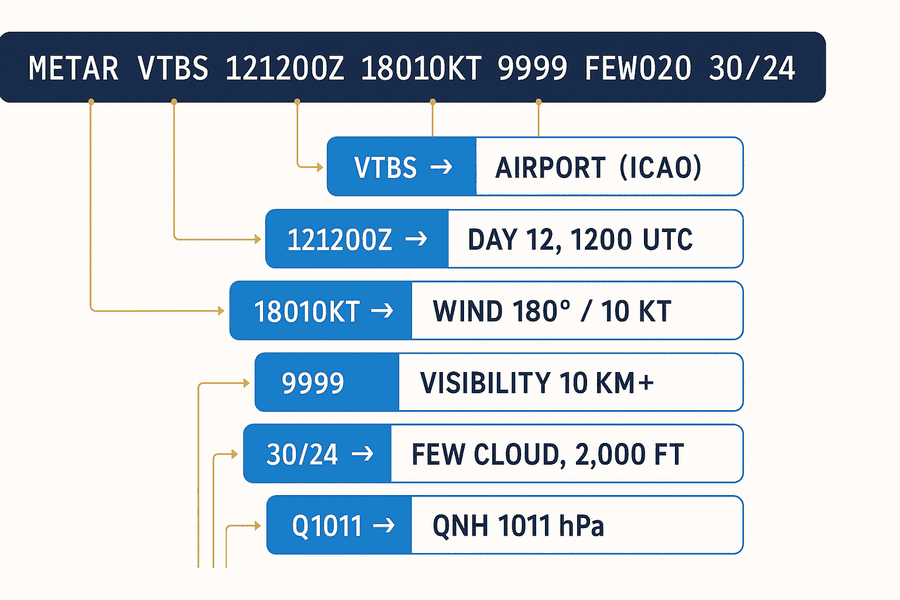 METAR VTBS 121200Z 18010KT 9999 FEW020 30/24

VTBS → AIRPORT (ICAO)

121200Z → DAY 12, 1200 UTC

18010KT → WIND 180° / 10 KT

9999 VISIBILITY 10 KM+

30/24 → FEW CLOUD, 2,000 FT

Q1011 → QNH 1011 hPa